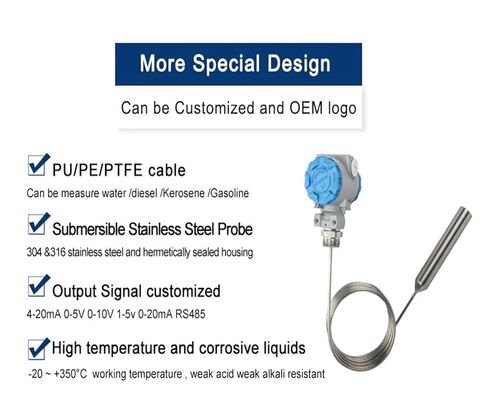 More Special Design

Can be Customized and OEM logo

PU/PE/PTFE cable

Can be measure water /diesel /Kerosene /Gasoline

Submersible Stainless Steel Probe

304 &316 stainless steel and hermetically sealed housing

Output Signal customized

4-20mA 0-5V 0-10V 1-5v 0-20mA RS485

High temperature and corrosive liquids

-20 ~ +350°C working temperature , weak acid weak alkali resistant